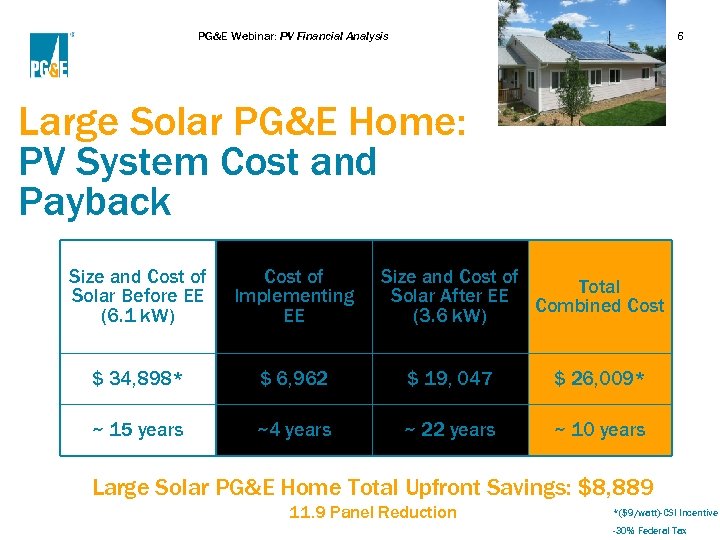 PG&E

PG&E Webinar: PV Financial Analysis

6

Large Solar PG&E Home: PV System Cost and Payback

| Size and Cost of Solar Before EE (6.1 kW) | Cost of Implementing EE | Size and Cost of Solar After EE (3.6 kW) | Total Combined Cost |
|---|---|---|---|
| $ 34,898* | $ 6,962 | $ 19, 047 | $ 26,009* |
| ~ 15 years | ~4 years | ~ 22 years | ~ 10 years |

Large Solar PG&E Home Total Upfront Savings: $8,889

11.9 Panel Reduction

*($9/watt)-CSI Incentive -30% Federal Tax